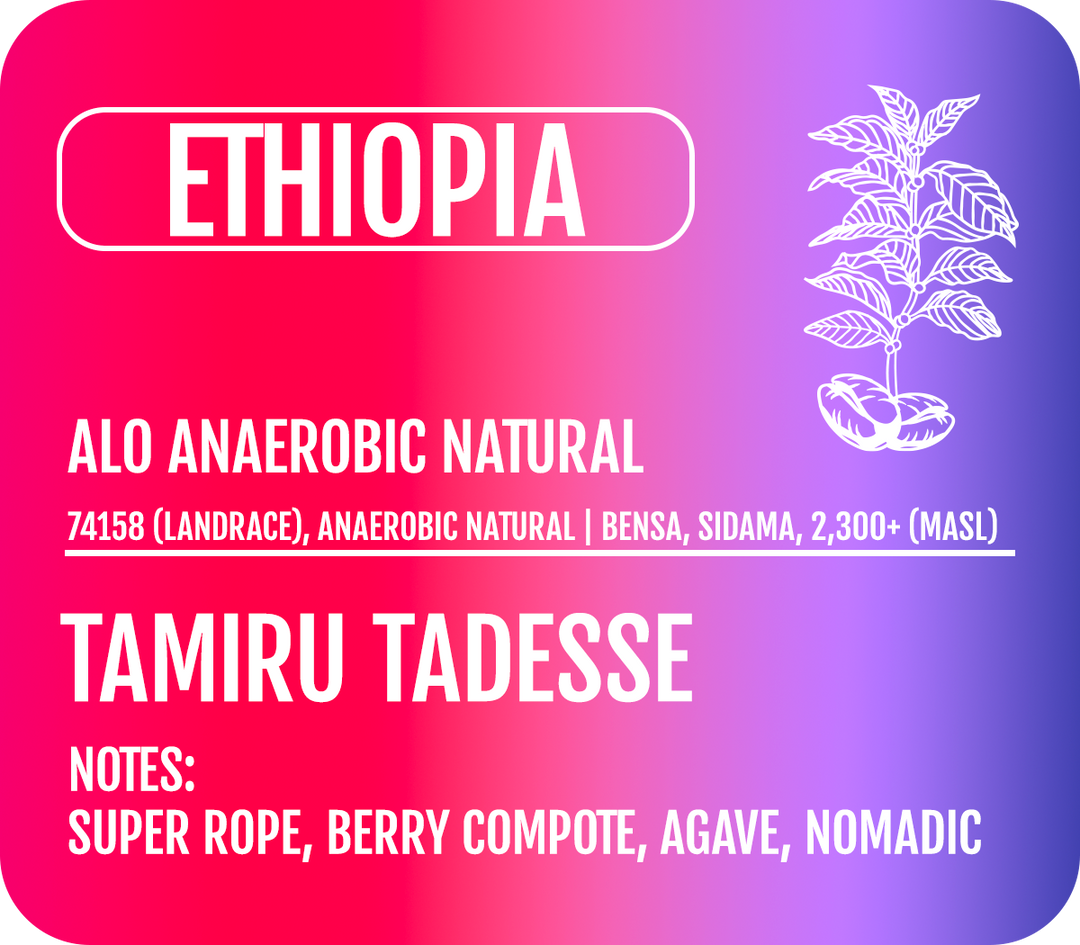 ETHIOPIA

ALO ANAEROBIC NATURAL

74158 (LANDRACE), ANAEROBIC NATURAL | BENSA, SIDAMA, 2,300+ (MASL)

TAMIRU TADESSE

NOTES:
SUPER ROPE, BERRY COMPOTE, AGAVE, NOMADIC